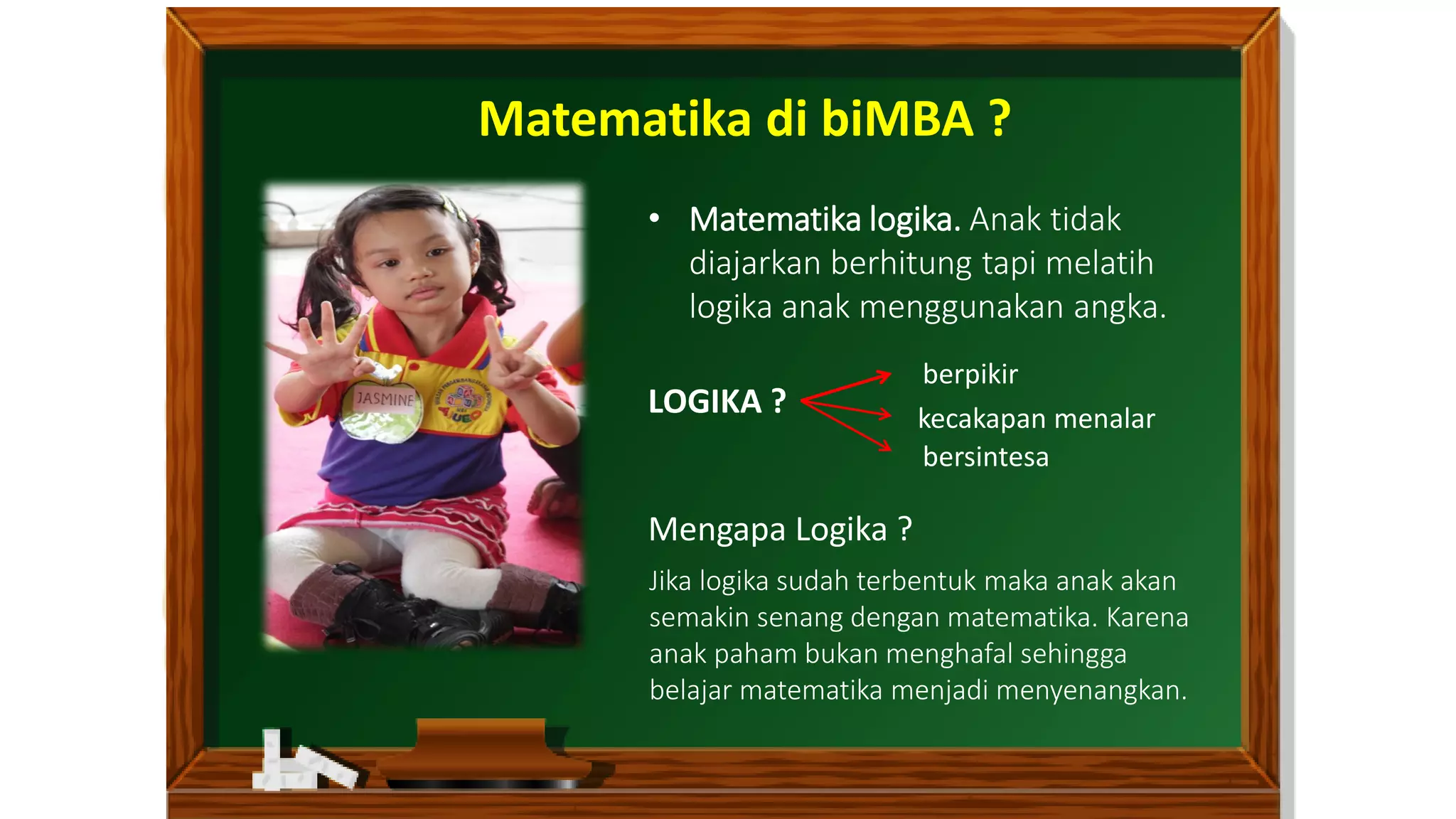 Matematika di biMBA ?

JASMINE

• Matematika logika. Anak tidak diajarkan berhitung tapi melatih logika anak menggunakan angka.

LOGIKA ?

berpikir

kecakapan menalar

bersintesa

Mengapa Logika ?

Jika logika sudah terbentuk maka anak akan semakin senang dengan matematika. Karena anak paham bukan menghafal sehingga belajar matematika menjadi menyenangkan.